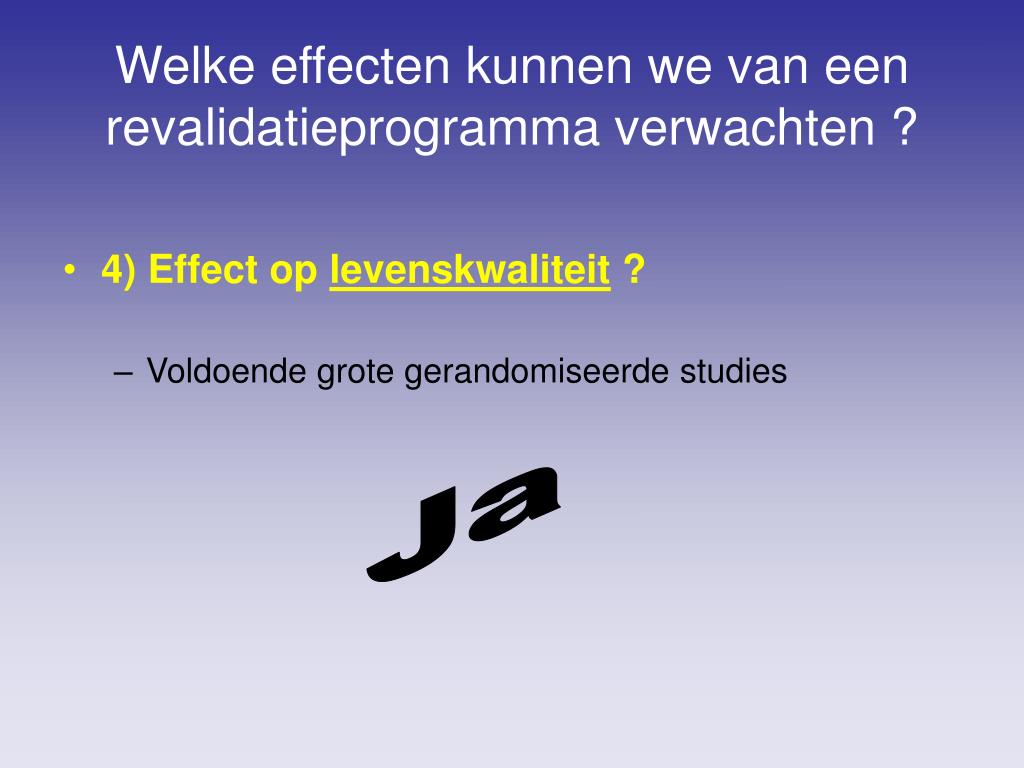 Welke effecten kunnen we van een revalidatieprogramma verwachten ?

• 4) Effect op levenskwaliteit ?

– Voldoende grote gerandomiseerde studies

Ja